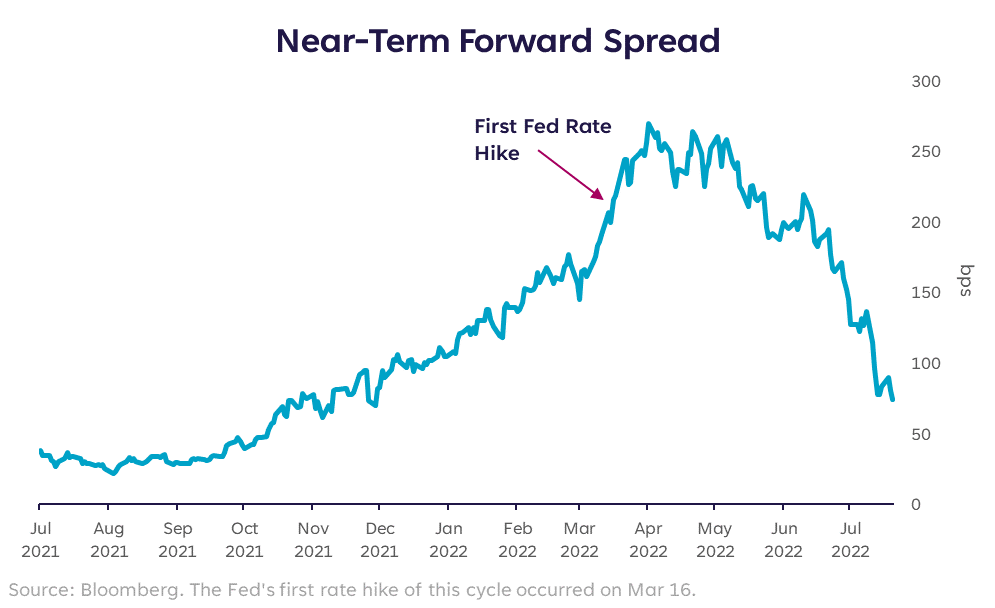 Near-Term Forward Spread

First Fed Rate Hike

300
250
200
150
100
50
0

bps

Jul 2021
Aug 2021
Sep 2021
Oct 2021
Nov 2021
Dec 2021
Jan 2022
Feb 2022
Mar 2022
Apr 2022
May 2022
Jun 2022
Jul 2022

Source: Bloomberg. The Fed's first rate hike of this cycle occurred on Mar 16.